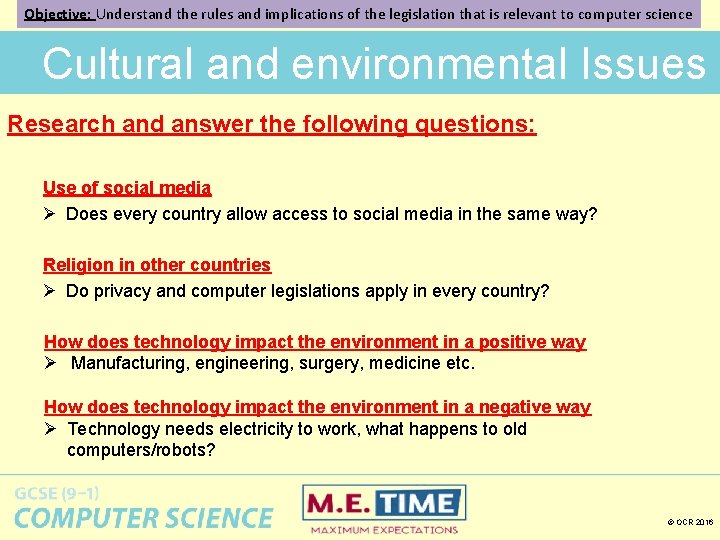 Objective: Understand the rules and implications of the legislation that is relevant to computer science

Cultural and environmental Issues

Research and answer the following questions:

Use of social media
➢ Does every country allow access to social media in the same way?

Religion in other countries
➢ Do privacy and computer legislations apply in every country?

How does technology impact the environment in a positive way
➢ Manufacturing, engineering, surgery, medicine etc.

How does technology impact the environment in a negative way
➢ Technology needs electricity to work, what happens to old computers/robots?

GCSE (9–1)
COMPUTER SCIENCE

M.E. TIME
MAXIMUM EXPECTATIONS

© OCR 2016